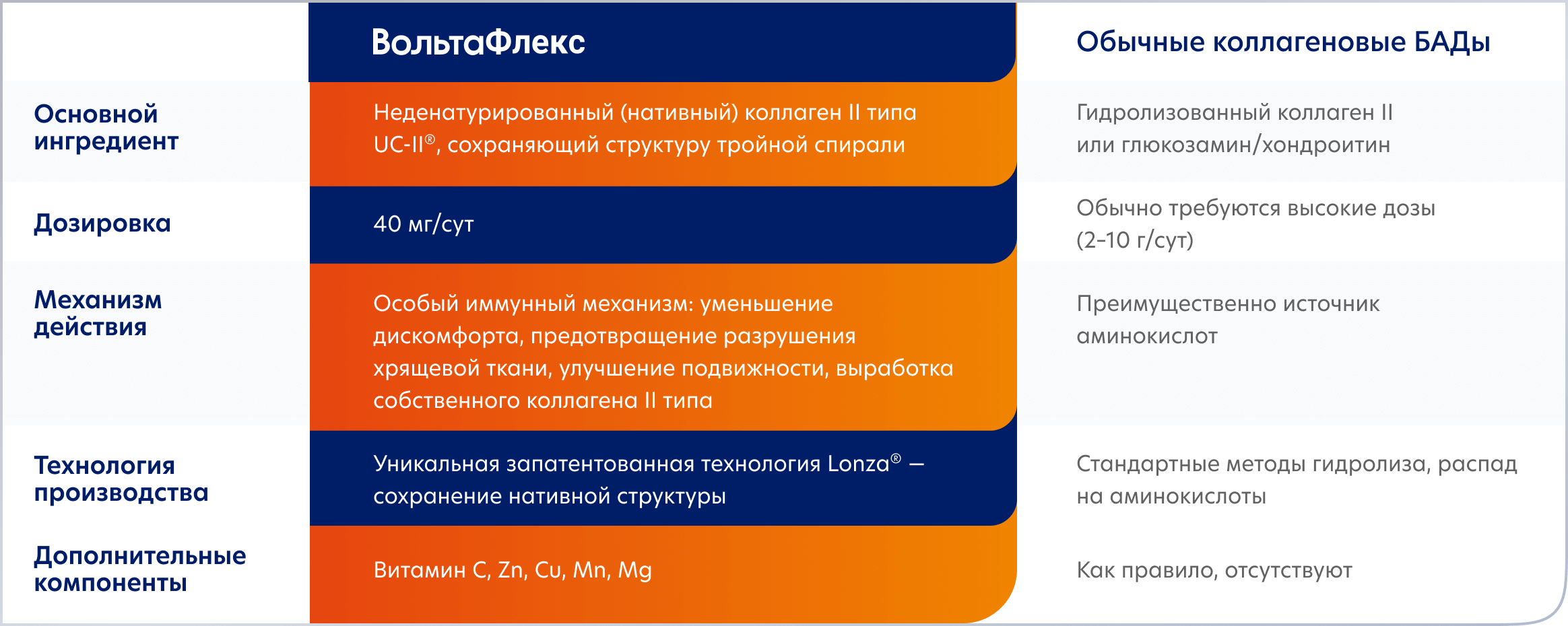 |  | ВольтаФлекс | Обычные коллагеновые БАДы |
|---|---|---|
| Основной ингредиент | Неденатурированный (нативный) коллаген II типа UC-II®, сохраняющий структуру тройной спирали | Гидролизованный коллаген II или глюкозамин/хондроитин |
| Дозировка | 40 мг/сут | Обычно требуются высокие дозы (2–10 г/сут) |
| Механизм действия | Особый иммунный механизм: уменьшение дискомфорта, предотвращение разрушения хрящевой ткани, улучшение подвижности, выработка собственного коллагена II типа | Преимущественно источник аминокислот |
| Технология производства | Уникальная запатентованная технология Lonza® — сохранение нативной структуры | Стандартные методы гидролиза, распад на аминокислоты |
| Дополнительные компоненты | Витамин C, Zn, Cu, Mn, Mg | Как правило, отсутствуют |